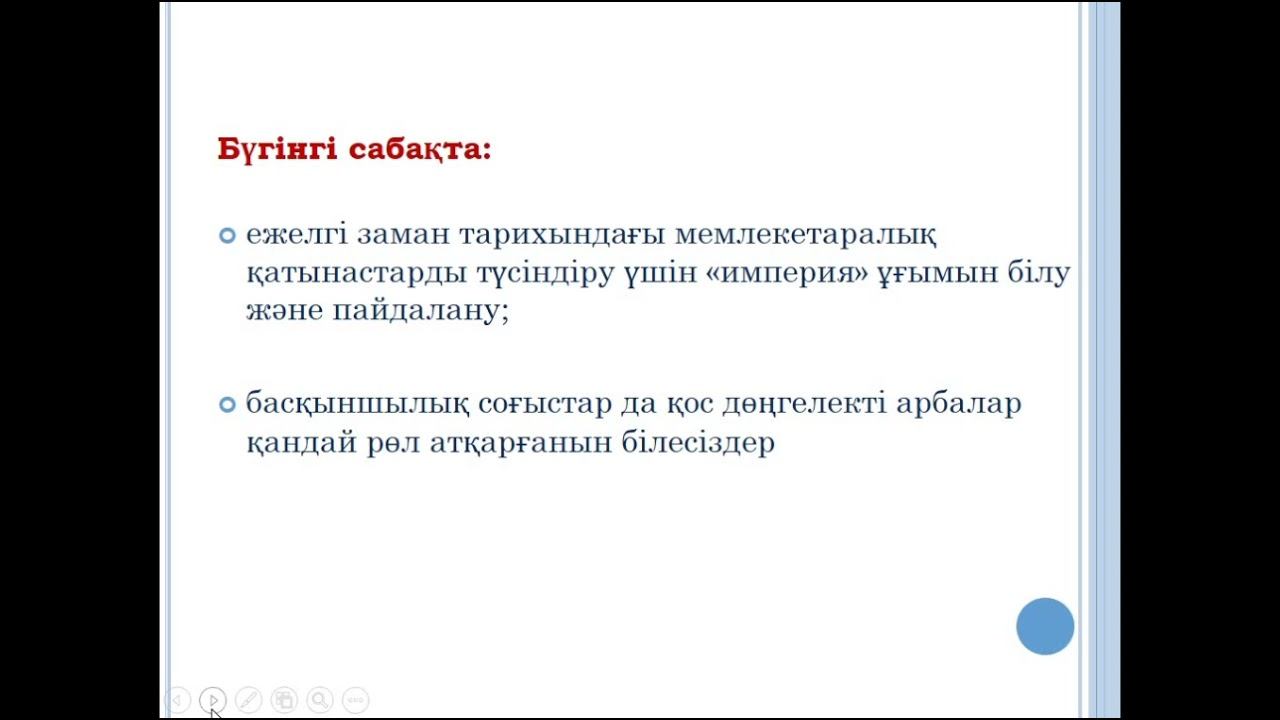 Бүгінгі сабақта:

ежелгі заман тарихындағы мемлекетаралық қатынастарды түсіндіру үшін «империя» ұғымын білу және пайдалану;

басқыншылық соғыстар да қос дөңгелекті арбалар қандай рөл атқарғанын білесіздер